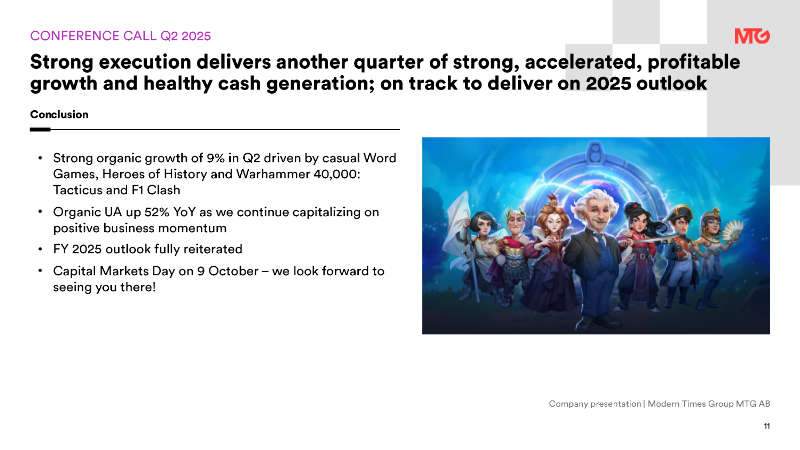 CONFERENCE CALL Q2 2025

MTG

Strong execution delivers another quarter of strong, accelerated, profitable growth and healthy cash generation; on track to deliver on 2025 outlook

Conclusion

• Strong organic growth of 9% in Q2 driven by casual Word Games, Heroes of History and Warhammer 40,000: Tacticus and F1 Clash
• Organic UA up 52% YoY as we continue capitalizing on positive business momentum
• FY 2025 outlook fully reiterated
• Capital Markets Day on 9 October – we look forward to seeing you there!

Company presentation | Modern Times Group MTG AB

11